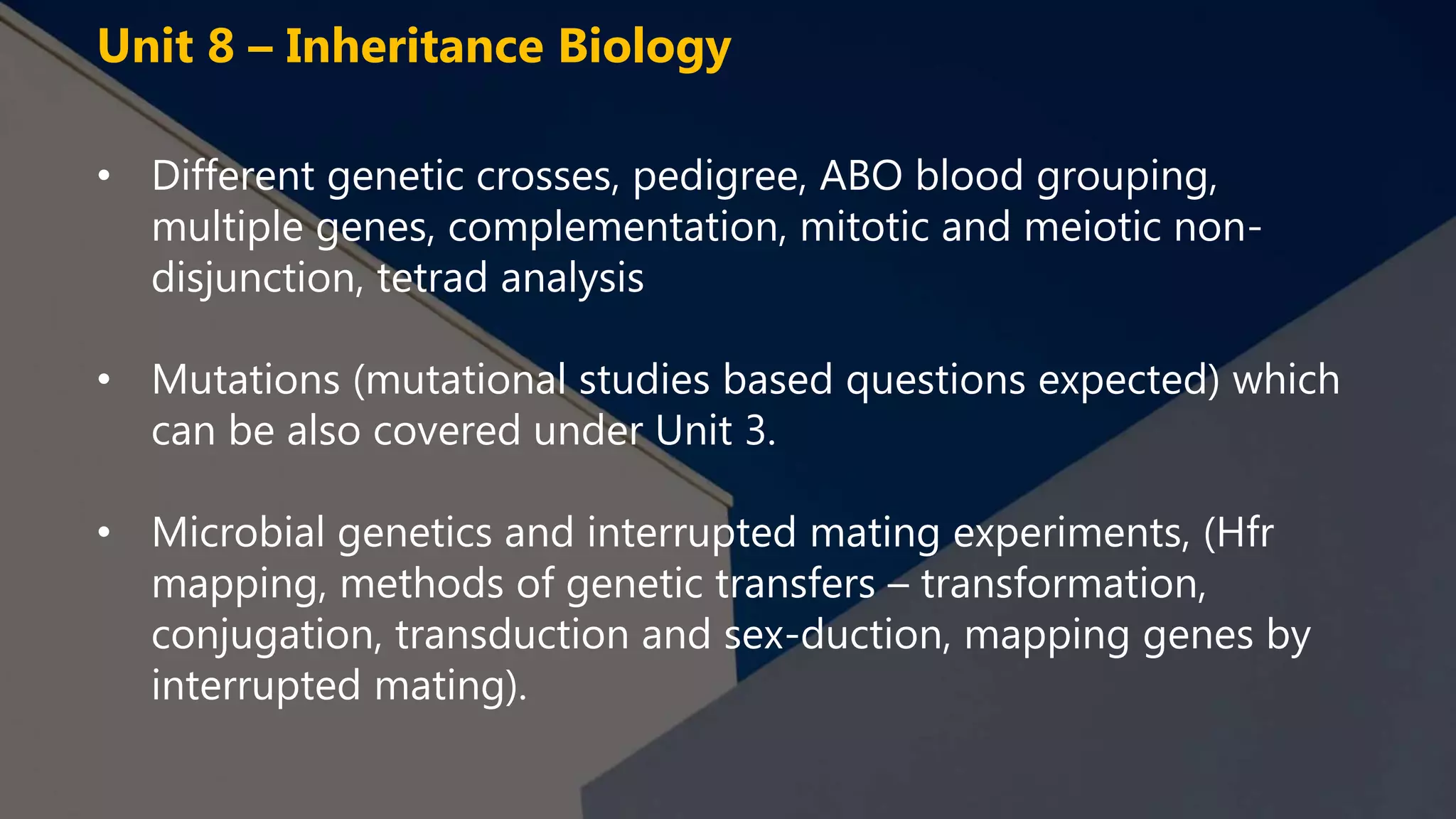 Unit 8 – Inheritance Biology

• Different genetic crosses, pedigree, ABO blood grouping, multiple genes, complementation, mitotic and meiotic non-disjunction, tetrad analysis

• Mutations (mutational studies based questions expected) which can be also covered under Unit 3.

• Microbial genetics and interrupted mating experiments, (Hfr mapping, methods of genetic transfers – transformation, conjugation, transduction and sex-duction, mapping genes by interrupted mating).